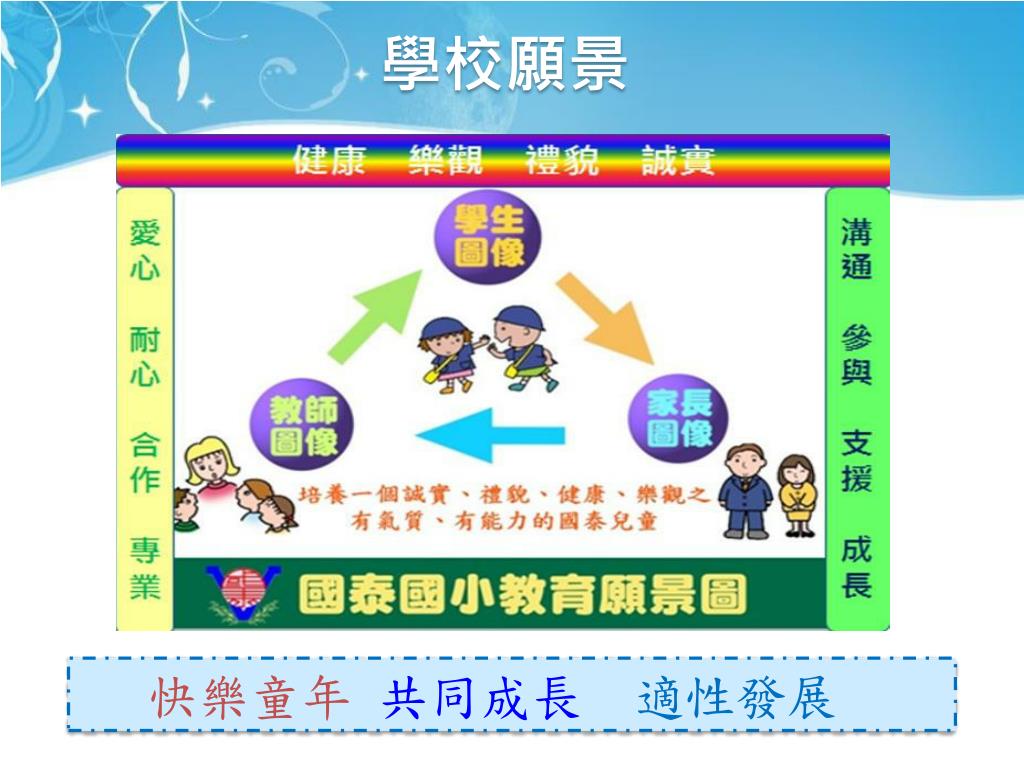 學校願景

健康　樂觀　禮貌　誠實

愛心　耐心　合作　專業

學生圖像

教師圖像

家長圖像

培養一個誠實、禮貌、健康、樂觀之有氣質、有能力的國泰兒童

溝通　參與　支援　成長

國泰國小教育願景圖

快樂童年　共同成長　適性發展